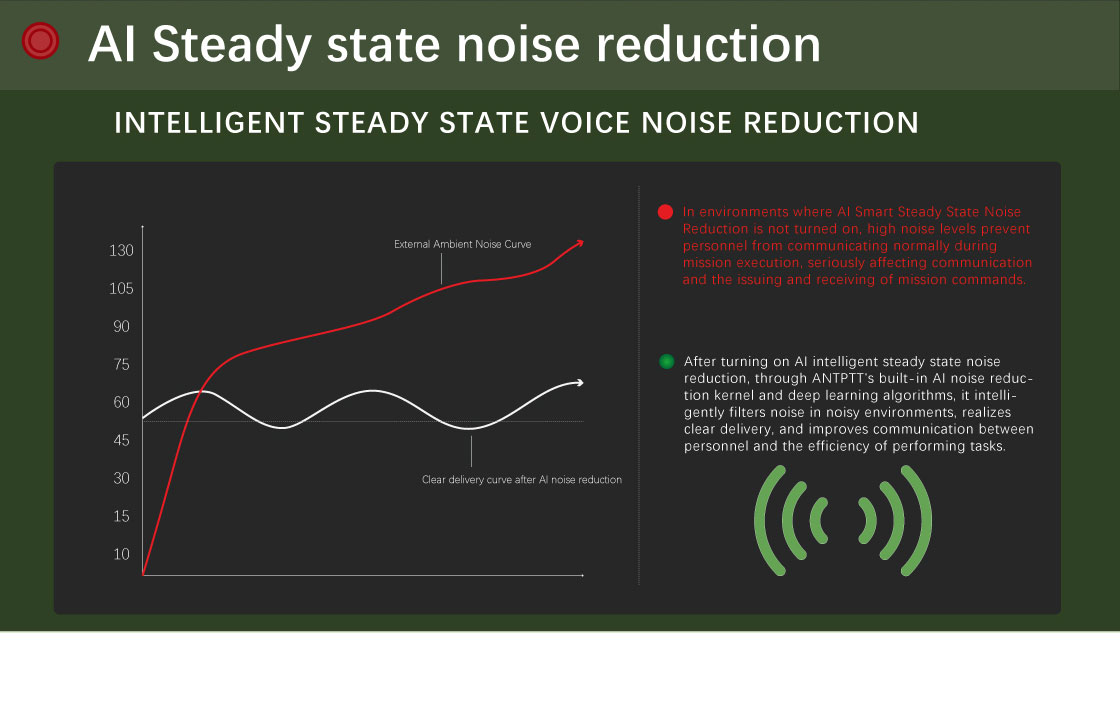 AI Steady state noise reduction

INTELLIGENT STEADY STATE VOICE NOISE REDUCTION

130
105
90
75
60
45
30
15
10

External Ambient Noise Curve

Clear delivery curve after AI noise reduction

In environments where AI Smart Steady State Noise Reduction is not turned on, high noise levels prevent personnel from communicating normally during mission execution, seriously affecting communication and the issuing and receiving of mission commands.

After turning on AI intelligent steady state noise reduction, through ANTPTT's built-in AI noise reduction kernel and deep learning algorithms, it intelligently filters noise in noisy environments, realizes clear delivery, and improves communication between personnel and the efficiency of performing tasks.